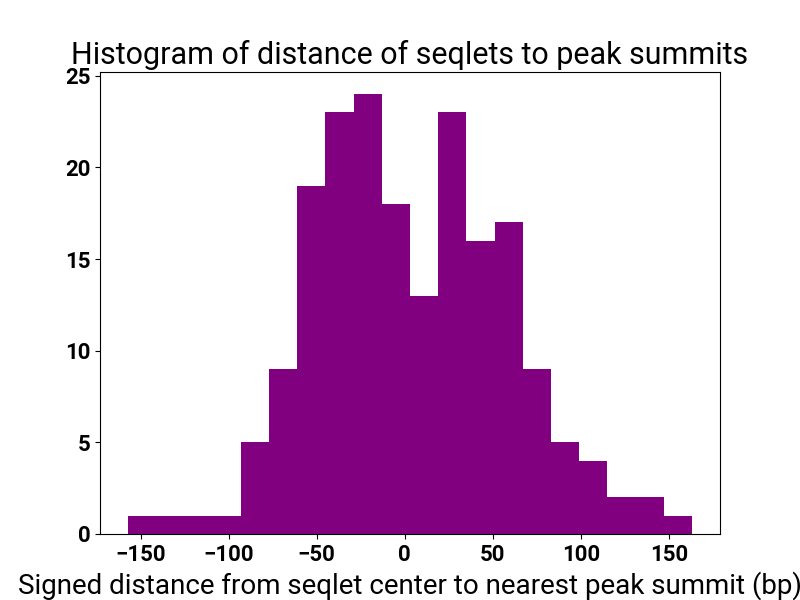 Histogram of distance of seqlets to peak summits

25
20
15
10
5
0

−150 −100 −50 0 50 100 150

Signed distance from seqlet center to nearest peak summit (bp)